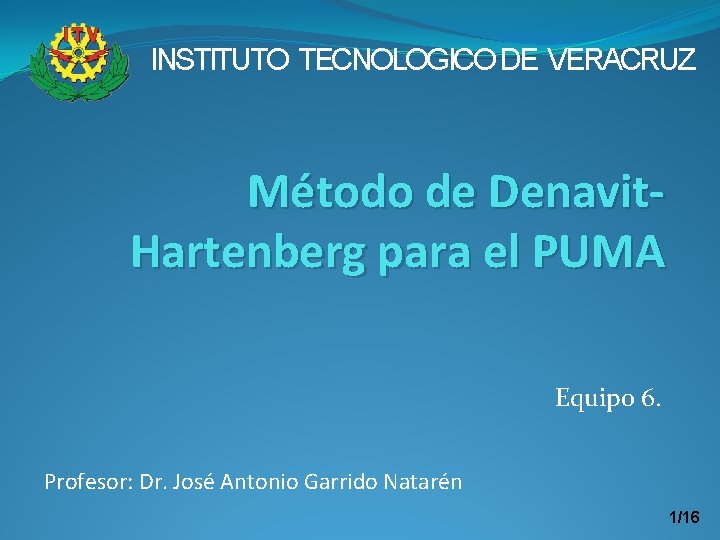 ITV

INSTITUTO TECNOLOGICO DE VERACRUZ

Método de Denavit-Hartenberg para el PUMA

Equipo 6.

Profesor: Dr. José Antonio Garrido Natarén

1/16